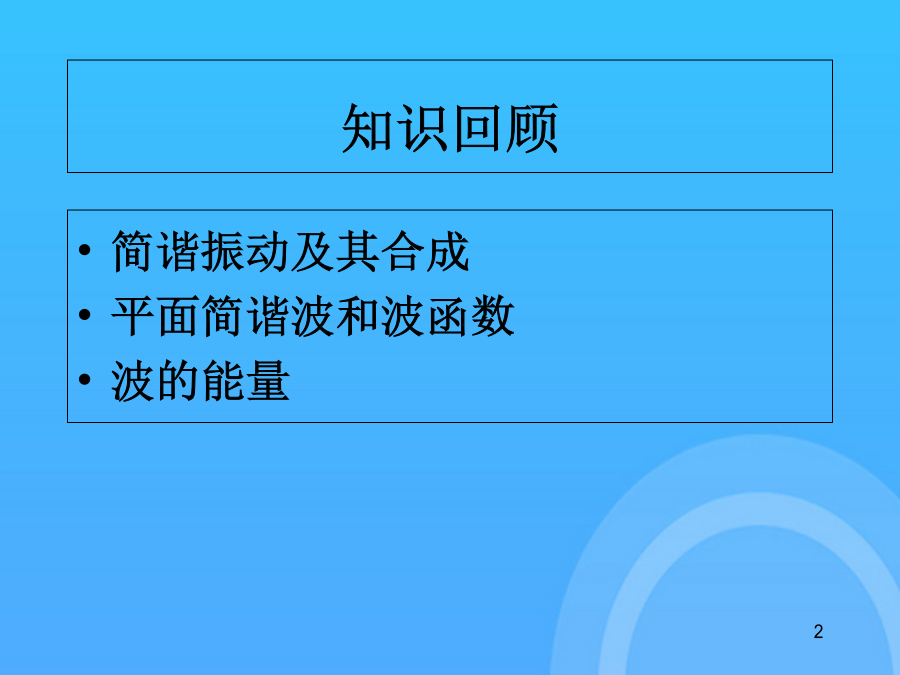 知识回顾

• 简谐振动及其合成
• 平面简谐波和波函数
• 波的能量

2